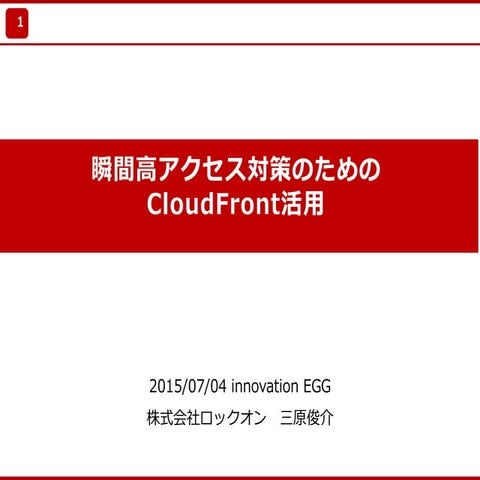 1

瞬間高アクセス対策のための
CloudFront活用

2015/07/04 innovation EGG

株式会社ロックオン　三原俊介